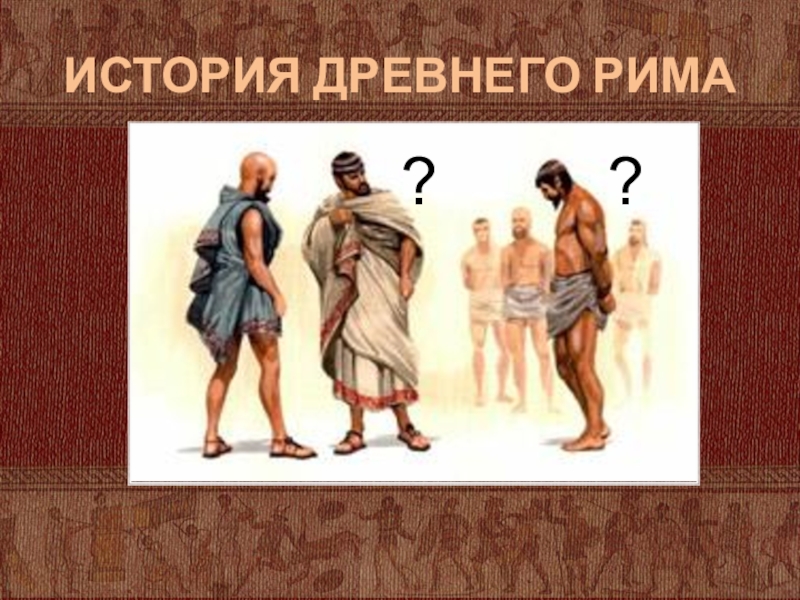 ИСТОРИЯ ДРЕВНЕГО РИМА

?

?